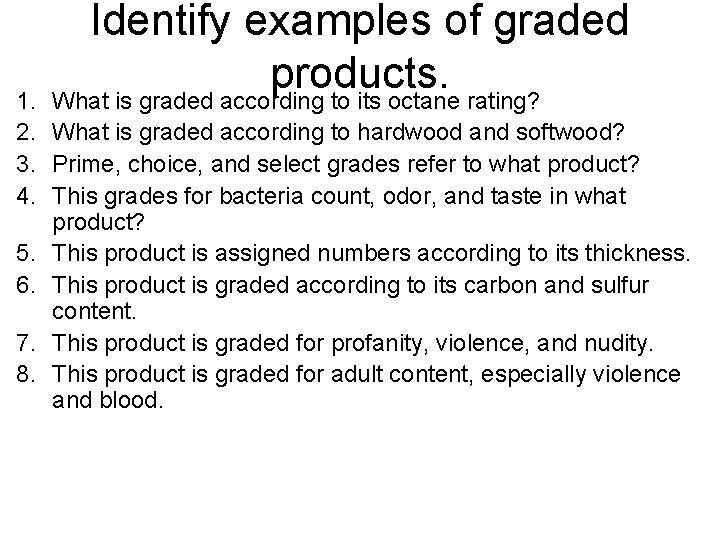 Identify examples of graded products.

1. What is graded according to its octane rating?
2. What is graded according to hardwood and softwood?
3. Prime, choice, and select grades refer to what product?
4. This grades for bacteria count, odor, and taste in what product?
5. This product is assigned numbers according to its thickness.
6. This product is graded according to its carbon and sulfur content.
7. This product is graded for profanity, violence, and nudity.
8. This product is graded for adult content, especially violence and blood.